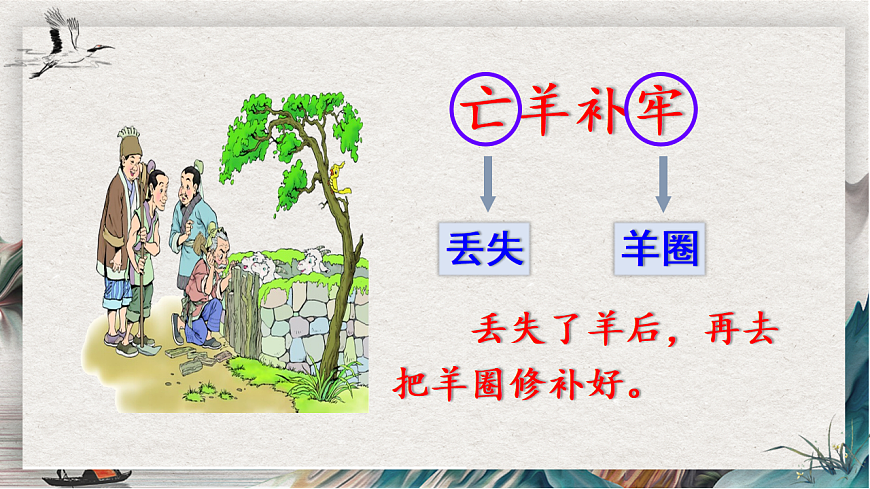 亡羊补牢

丢失

羊圈

丢失了羊后，再去把羊圈修补好。